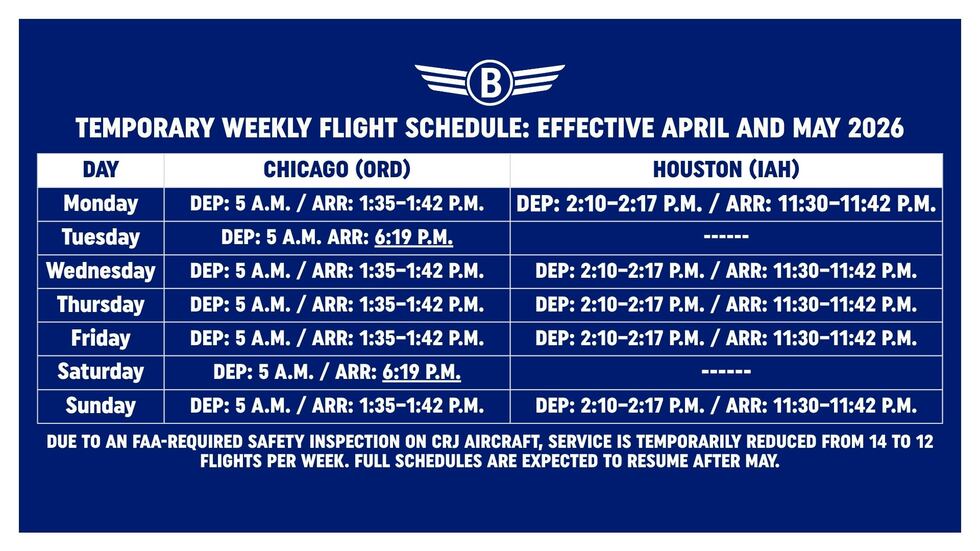 B

TEMPORARY WEEKLY FLIGHT SCHEDULE: EFFECTIVE APRIL AND MAY 2026

| DAY | CHICAGO (ORD) | HOUSTON (IAH) |
|---|---|---|
| Monday | DEP: 5 A.M. / ARR: 1:35–1:42 P.M. | DEP: 2:10–2:17 P.M. / ARR: 11:30–11:42 P.M. |
| Tuesday | DEP: 5 A.M. ARR: 6:19 P.M. | ------ |
| Wednesday | DEP: 5 A.M. / ARR: 1:35–1:42 P.M. | DEP: 2:10–2:17 P.M. / ARR: 11:30–11:42 P.M. |
| Thursday | DEP: 5 A.M. / ARR: 1:35–1:42 P.M. | DEP: 2:10–2:17 P.M. / ARR: 11:30–11:42 P.M. |
| Friday | DEP: 5 A.M. / ARR: 1:35–1:42 P.M. | DEP: 2:10–2:17 P.M. / ARR: 11:30–11:42 P.M. |
| Saturday | DEP: 5 A.M. / ARR: 6:19 P.M. | ------ |
| Sunday | DEP: 5 A.M. / ARR: 1:35–1:42 P.M. | DEP: 2:10–2:17 P.M. / ARR: 11:30–11:42 P.M. |

DUE TO AN FAA-REQUIRED SAFETY INSPECTION ON CRJ AIRCRAFT, SERVICE IS TEMPORARILY REDUCED FROM 14 TO 12 FLIGHTS PER WEEK. FULL SCHEDULES ARE EXPECTED TO RESUME AFTER MAY.